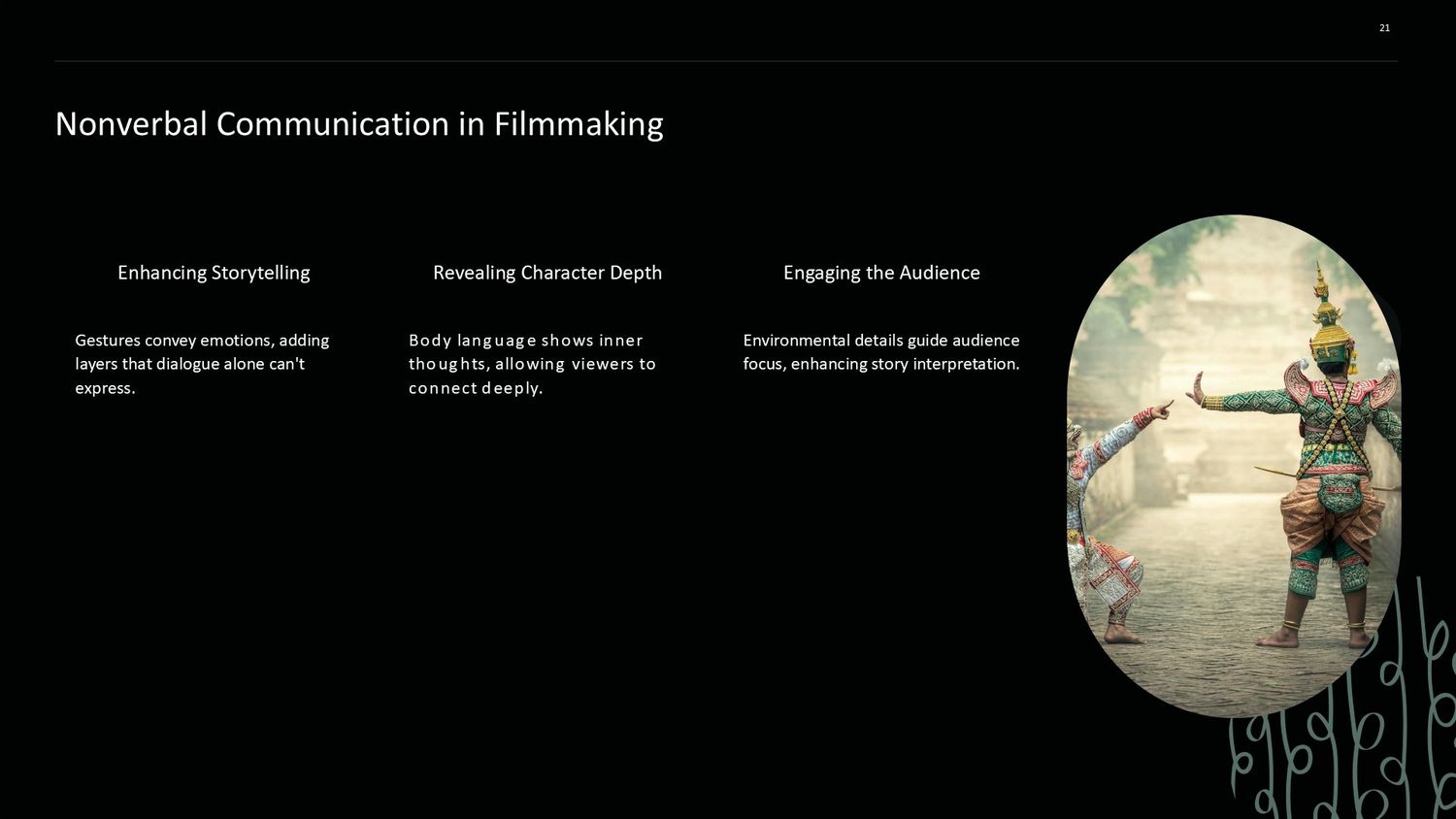 21

Nonverbal Communication in Filmmaking

Enhancing Storytelling

Gestures convey emotions, adding layers that dialogue alone can't express.

Revealing Character Depth

Body language shows inner thoughts, allowing viewers to connect deeply.

Engaging the Audience

Environmental details guide audience focus, enhancing story interpretation.